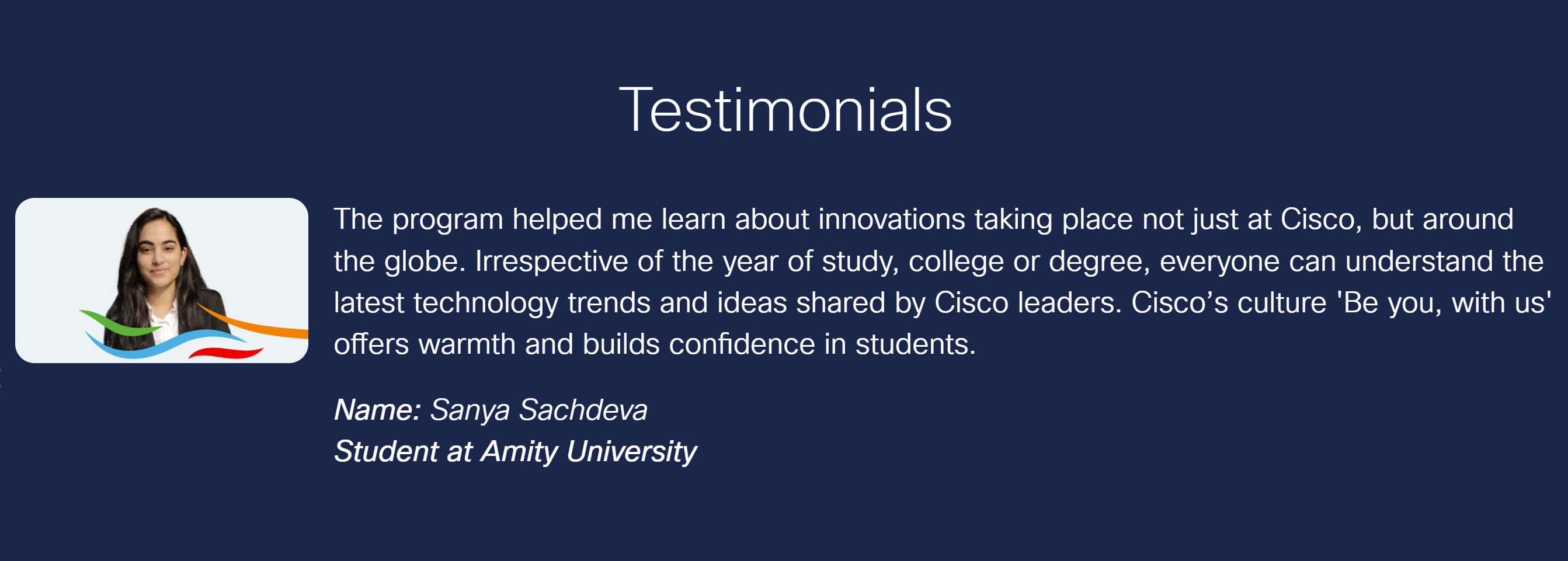 Testimonials

The program helped me learn about innovations taking place not just at Cisco, but around the globe. Irrespective of the year of study, college or degree, everyone can understand the latest technology trends and ideas shared by Cisco leaders. Cisco’s culture 'Be you, with us' offers warmth and builds confidence in students.

Name: Sanya Sachdeva
Student at Amity University